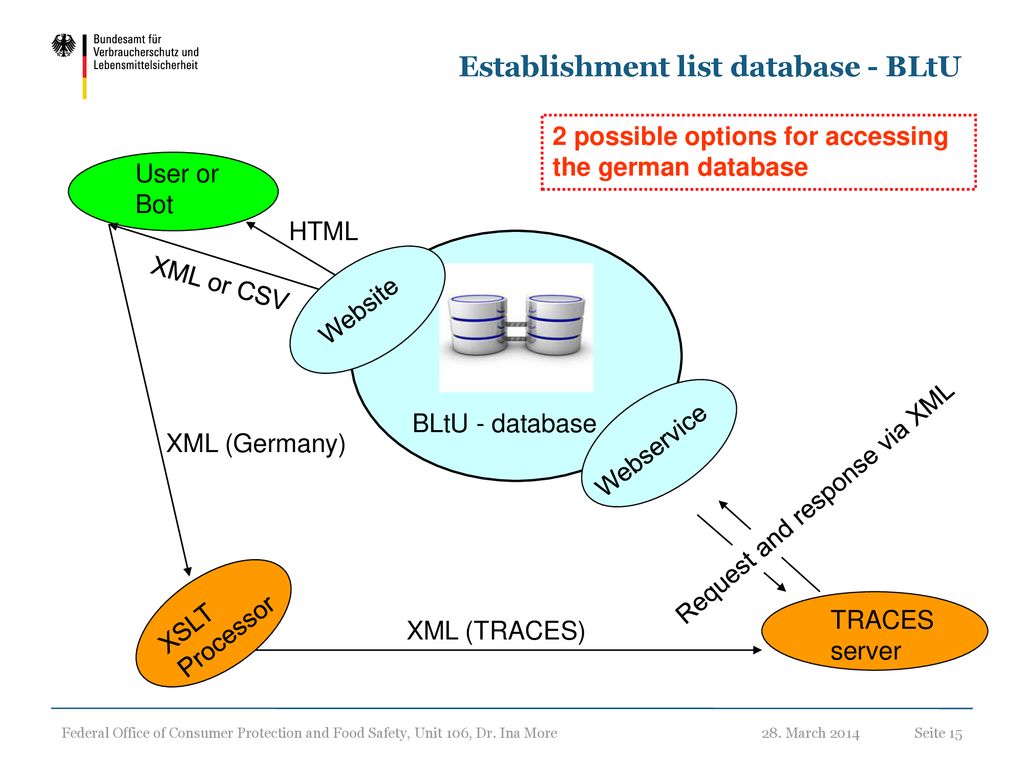 Bundesamt für Verbraucherschutz und Lebensmittelsicherheit

Establishment list database - BLtU

2 possible options for accessing the german database

User or Bot

HTML

XML or CSV

Website

BLtU - database

Webservice

XML (Germany)

Request and response via XML

XSLT Processor

XML (TRACES)

TRACES server

Federal Office of Consumer Protection and Food Safety, Unit 106, Dr. Ina More    28. March 2014    Seite 15